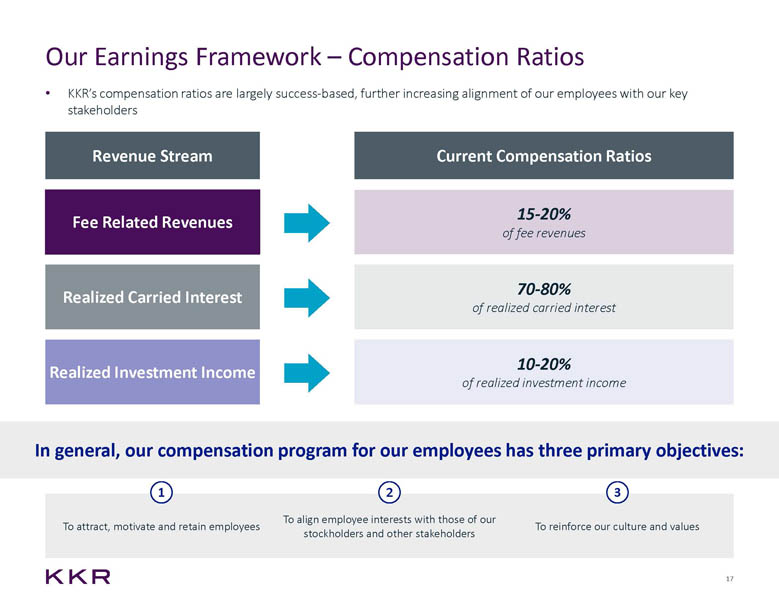 Our Earnings Framework – Compensation Ratios

• KKR's compensation ratios are largely success-based, further increasing alignment of our employees with our key stakeholders

| Revenue Stream | Current Compensation Ratios |
|---|---|
| Fee Related Revenues | 15-20% of fee revenues |
| Realized Carried Interest | 70-80% of realized carried interest |
| Realized Investment Income | 10-20% of realized investment income |

In general, our compensation program for our employees has three primary objectives:

1
To attract, motivate and retain employees

2
To align employee interests with those of our stockholders and other stakeholders

3
To reinforce our culture and values

KKR

17